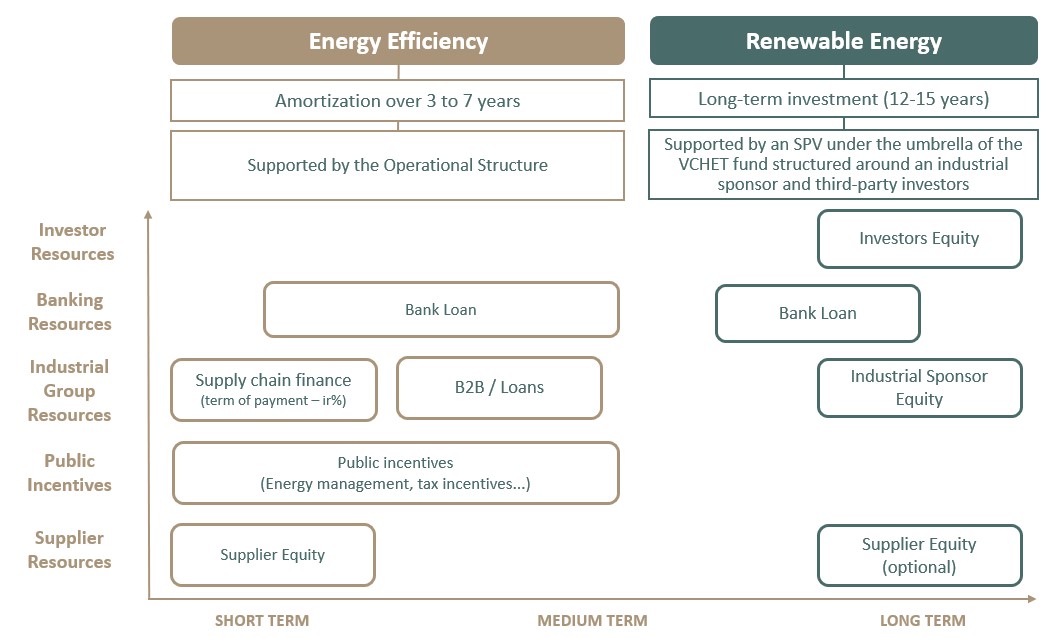 Energy Efficiency

Amortization over 3 to 7 years

Supported by the Operational Structure

Renewable Energy

Long-term investment (12-15 years)

Supported by an SPV under the umbrella of the VCHET fund structured around an industrial sponsor and third-party investors

Investor Resources

Investors Equity

Banking Resources

Bank Loan

Bank Loan

Industrial Group Resources

Supply chain finance (term of payment – ir%)

B2B / Loans

Industrial Sponsor Equity

Public Incentives

Public incentives (Energy management, tax incentives…)

Supplier Resources

Supplier Equity

Supplier Equity (optional)

SHORT TERM

MEDIUM TERM

LONG TERM